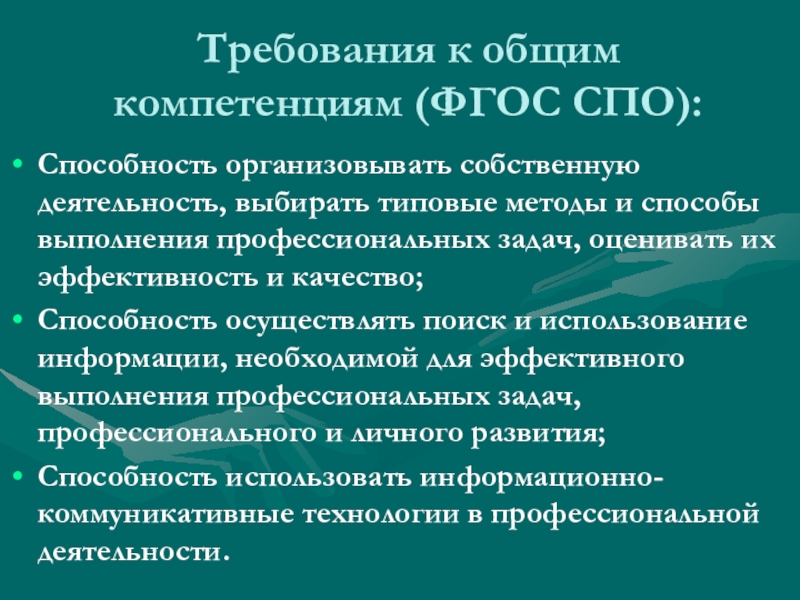 Требования к общим компетенциям (ФГОС СПО):

• Способность организовывать собственную деятельность, выбирать типовые методы и способы выполнения профессиональных задач, оценивать их эффективность и качество;

• Способность осуществлять поиск и использование информации, необходимой для эффективного выполнения профессиональных задач, профессионального и личного развития;

• Способность использовать информационно-коммуникативные технологии в профессиональной деятельности.